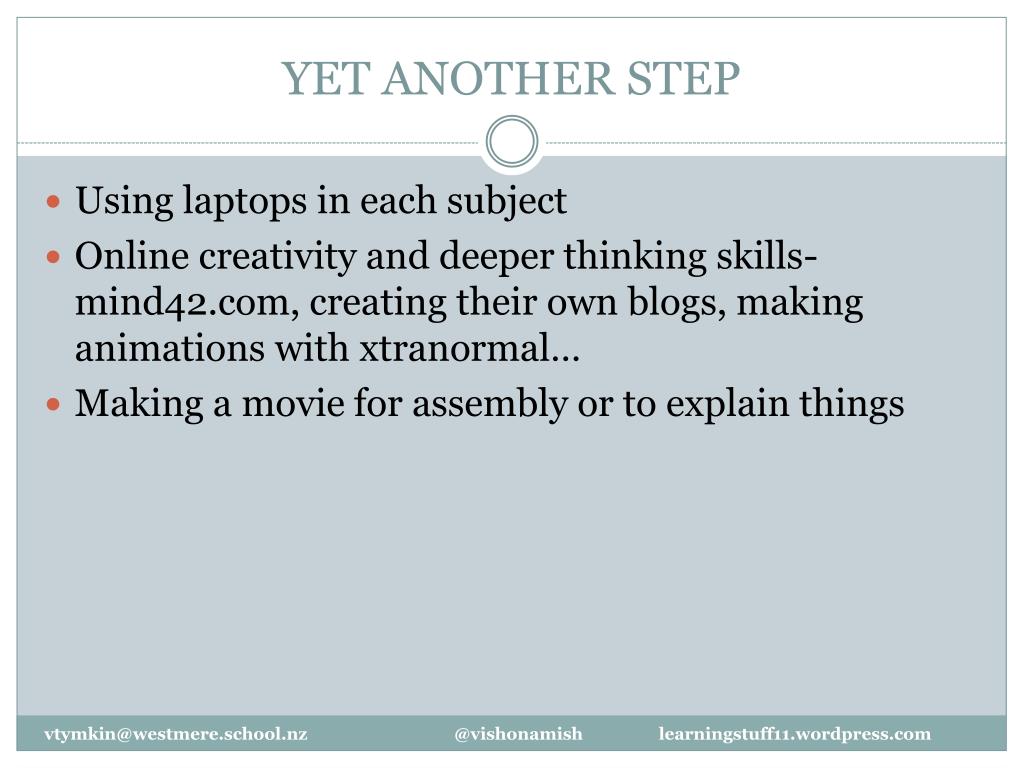 YET ANOTHER STEP

- Using laptops in each subject
- Online creativity and deeper thinking skills- mind42.com, creating their own blogs, making animations with xtranormal…
- Making a movie for assembly or to explain things

vtymkin@westmere.school.nz @vishonamish learningstuff11.wordpress.com